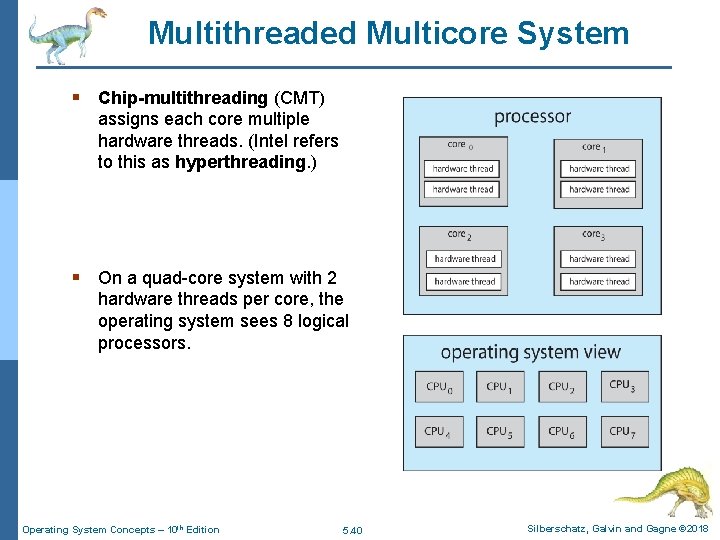 Multithreaded Multicore System

▪ Chip-multithreading (CMT) assigns each core multiple hardware threads. (Intel refers to this as hyperthreading.)

▪ On a quad-core system with 2 hardware threads per core, the operating system sees 8 logical processors.

processor

core $_0$
hardware thread
hardware thread

core $_1$
hardware thread
hardware thread

core $_2$
hardware thread
hardware thread

core $_3$
hardware thread
hardware thread

operating system view

CPU$_0$ CPU$_1$ CPU$_2$ CPU$_3$
CPU$_4$ CPU$_5$ CPU$_6$ CPU$_7$

Operating System Concepts – 10$^{th}$ Edition 5.40 Silberschatz, Galvin and Gagne ©2018